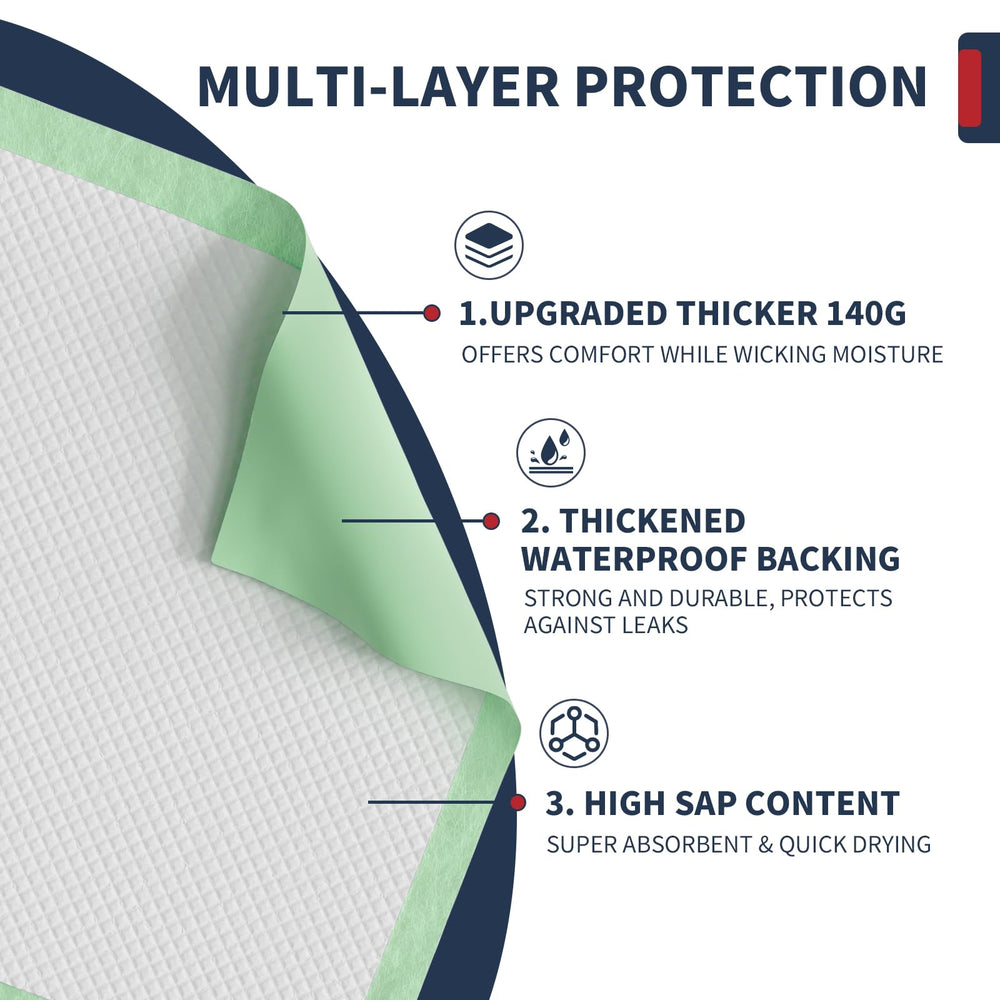 MULTI-LAYER PROTECTION

1.UPGRADED THICKER 140G
OFFERS COMFORT WHILE WICKING MOISTURE

2. THICKENED WATERPROOF BACKING
STRONG AND DURABLE, PROTECTS AGAINST LEAKS

3. HIGH SAP CONTENT
SUPER ABSORBENT & QUICK DRYING